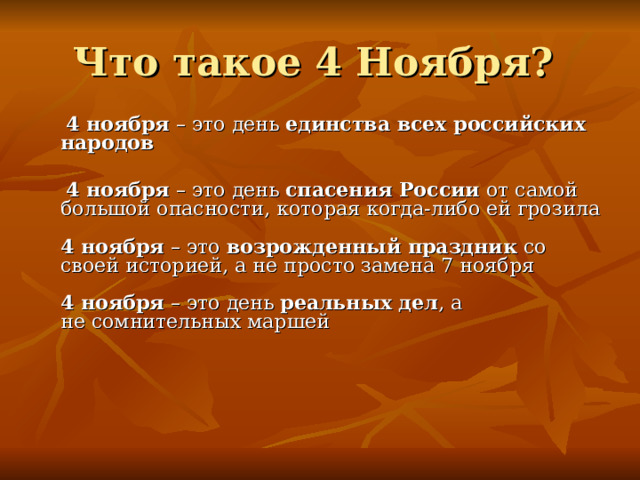 Что такое 4 Ноября?

4 ноября – это день единства всех российских народов

4 ноября – это день спасения России от самой большой опасности, которая когда-либо ей грозила

4 ноября – это возрожденный праздник со своей историей, а не просто замена 7 ноября

4 ноября – это день реальных дел, а не сомнительных маршей